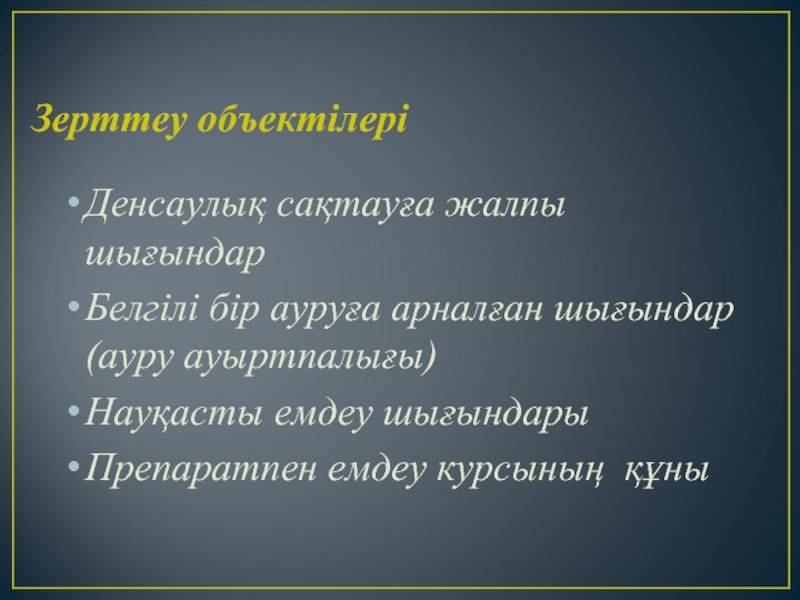 Зерттеу объектілері

• Денсаулық сақтауға жалпы шығындар
• Белгілі бір ауруға арналған шығындар (ауру ауыртпалығы)
• Науқасты емдеу шығындары
• Препаратпен емдеу курсының құны